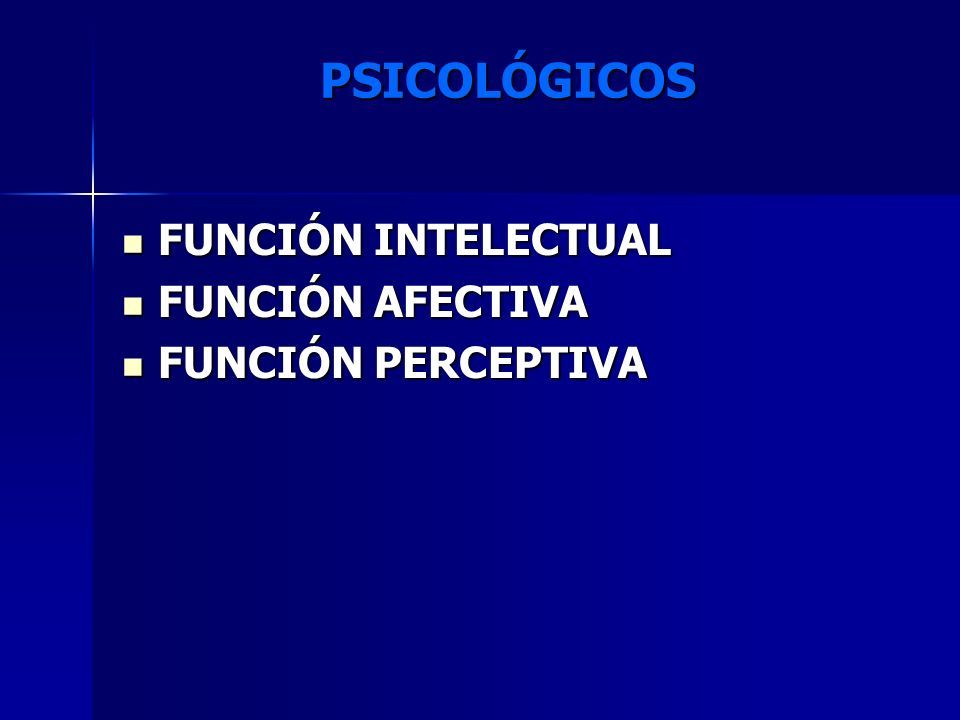 PSICOLÓGICOS

- FUNCIÓN INTELECTUAL
- FUNCIÓN AFECTIVA
- FUNCIÓN PERCEPTIVA